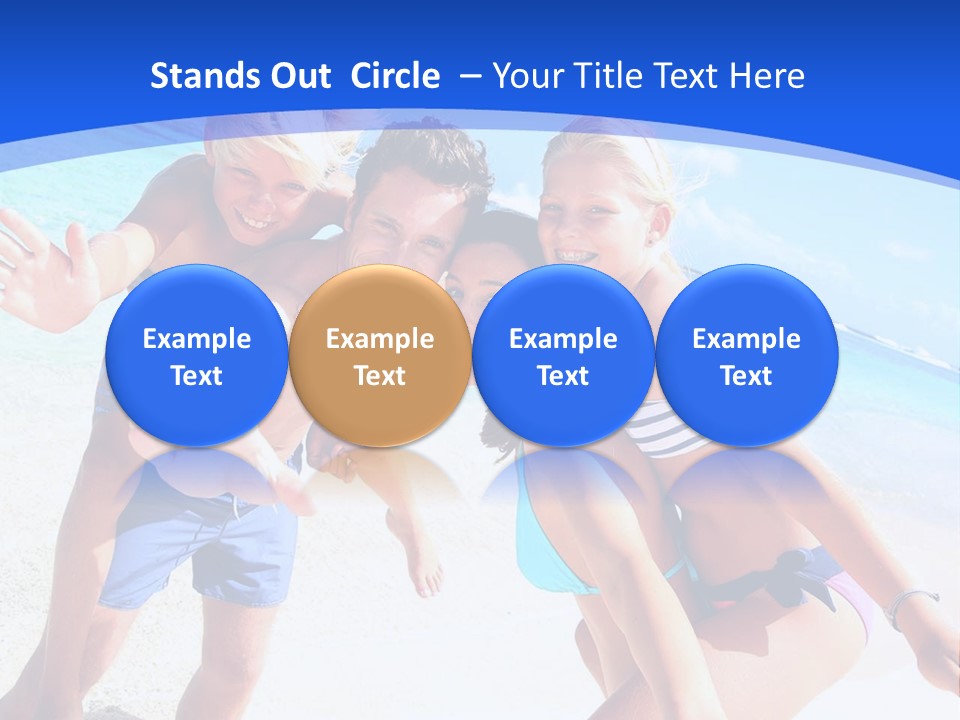 Stands Out Circle – Your Title Text Here

Example Text

Example Text

Example Text

Example Text